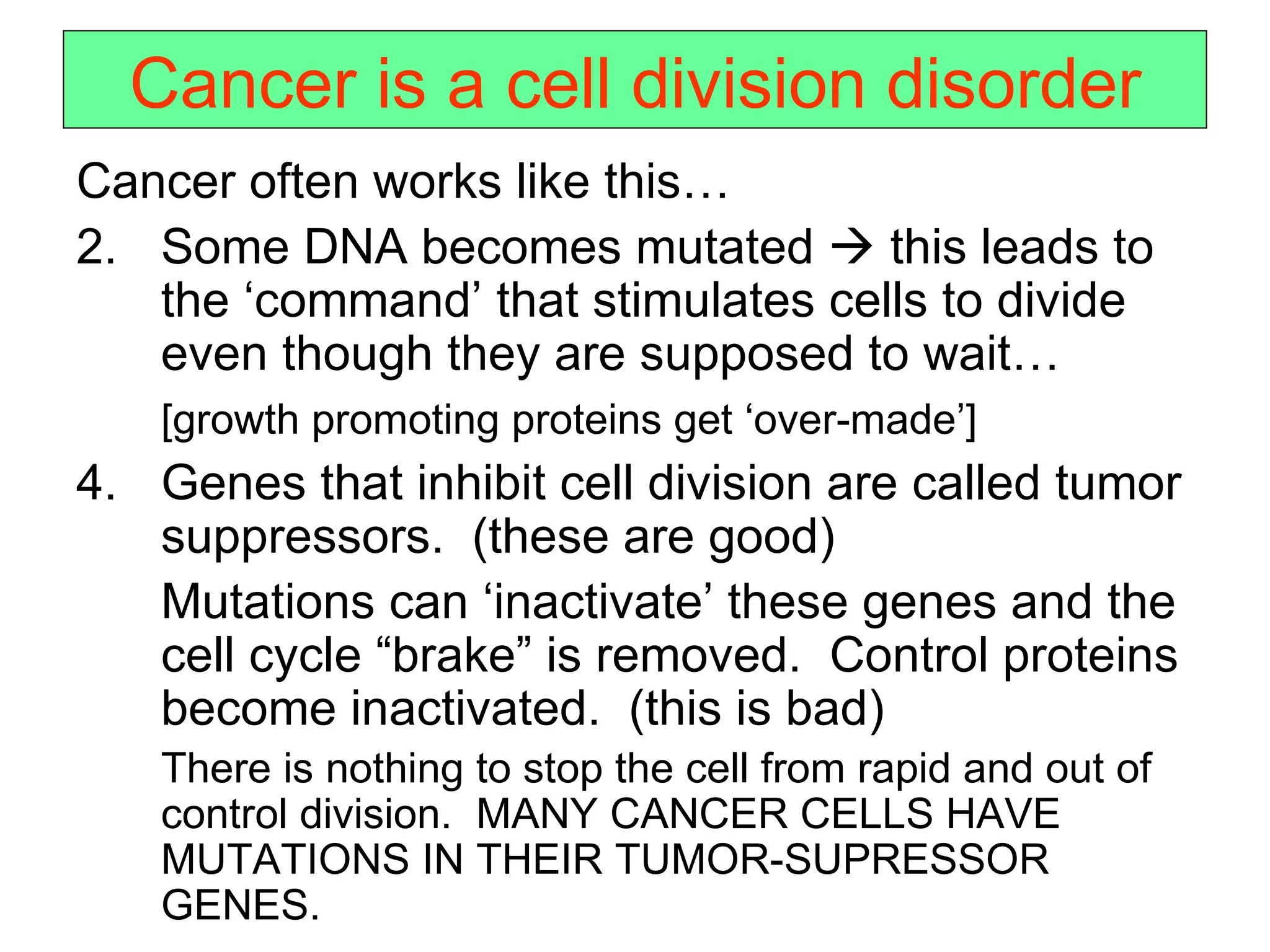 Cancer is a cell division disorder

Cancer often works like this…

2. Some DNA becomes mutated → this leads to the ‘command’ that stimulates cells to divide even though they are supposed to wait…

[growth promoting proteins get ‘over-made’]

4. Genes that inhibit cell division are called tumor suppressors. (these are good)

Mutations can ‘inactivate’ these genes and the cell cycle “brake” is removed. Control proteins become inactivated. (this is bad)

There is nothing to stop the cell from rapid and out of control division. MANY CANCER CELLS HAVE MUTATIONS IN THEIR TUMOR-SUPRESSOR GENES.